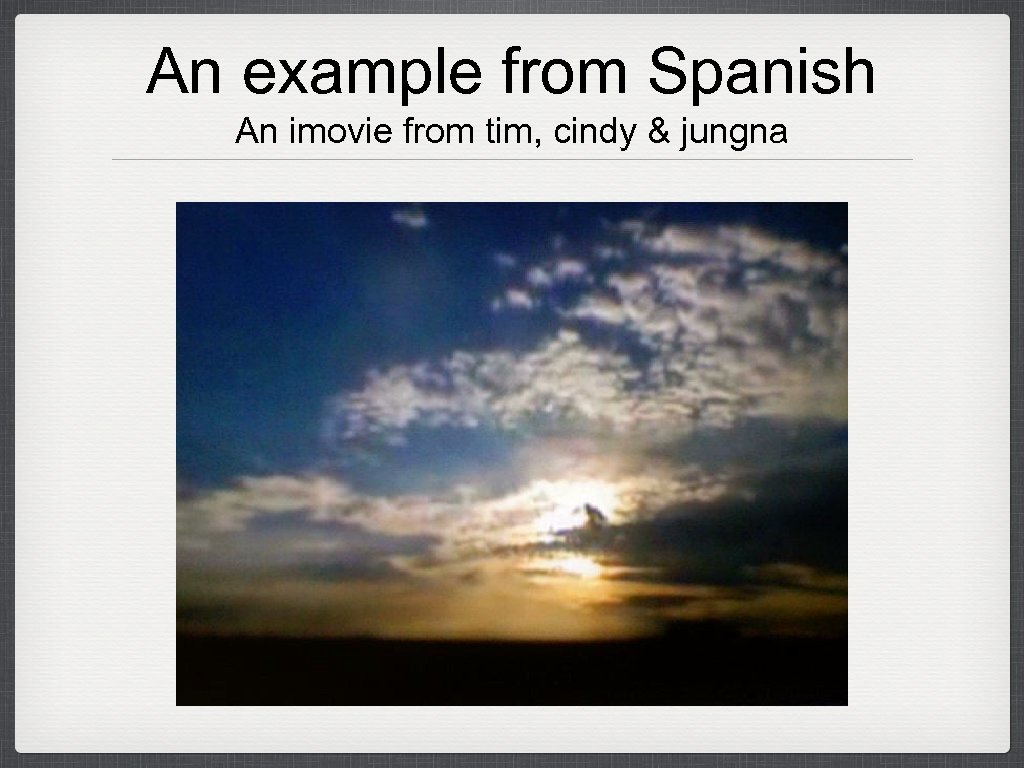 An example from Spanish

An imovie from tim, cindy & jungna